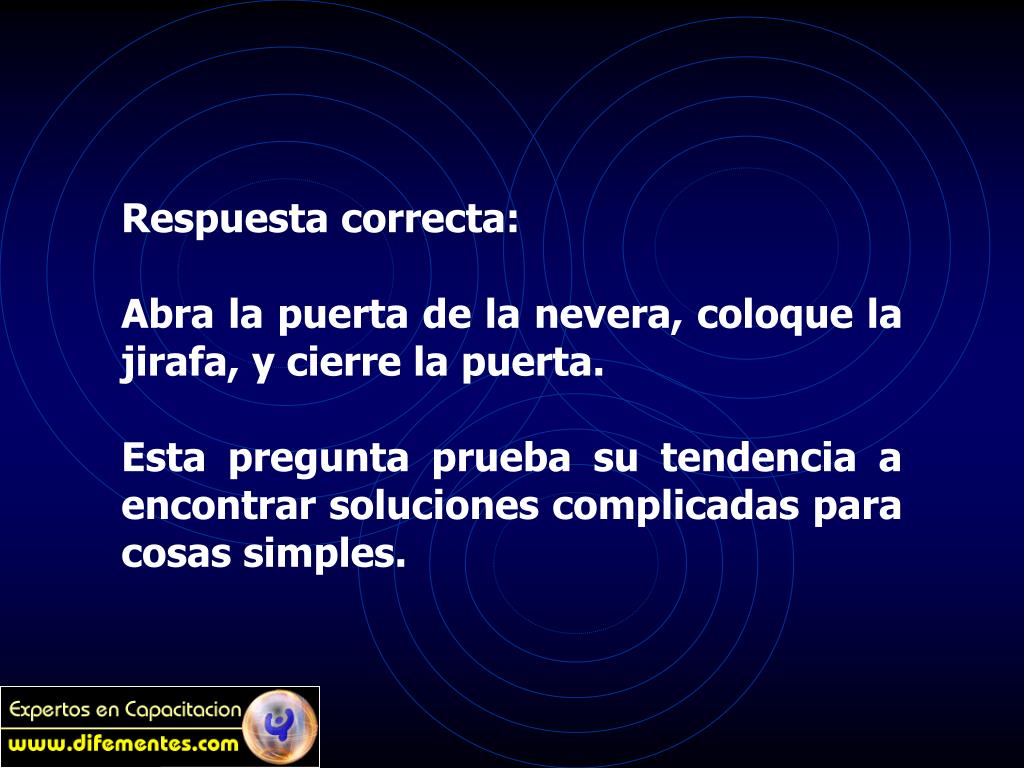 Respuesta correcta:

Abra la puerta de la nevera, coloque la jirafa, y cierre la puerta.

Esta pregunta prueba su tendencia a encontrar soluciones complicadas para cosas simples.

Expertos en Capacitacion
www.difementes.com